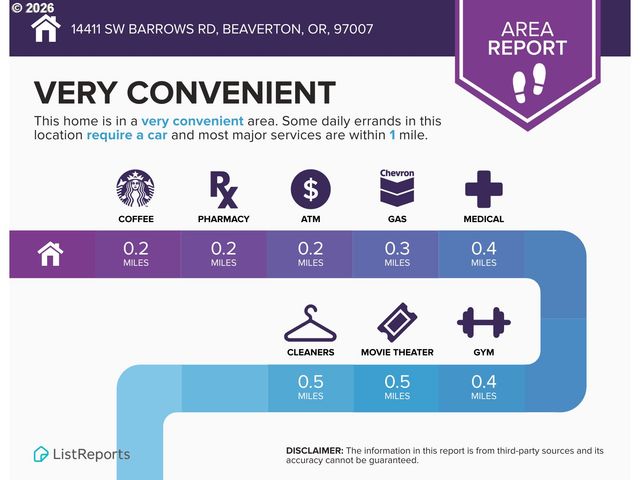 © 2026

14411 SW BARROWS RD, BEAVERTON, OR, 97007

AREA REPORT

VERY CONVENIENT

This home is in a very convenient area. Some daily errands in this location require a car and most major services are within 1 mile.

Chevron

COFFEE PHARMACY ATM GAS MEDICAL

0.2 MILES 0.2 MILES 0.2 MILES 0.3 MILES 0.4 MILES

CLEANERS MOVIE THEATER GYM

0.5 MILES 0.5 MILES 0.4 MILES

ListReports

DISCLAIMER: The information in this report is from third-party sources and its accuracy cannot be guaranteed.